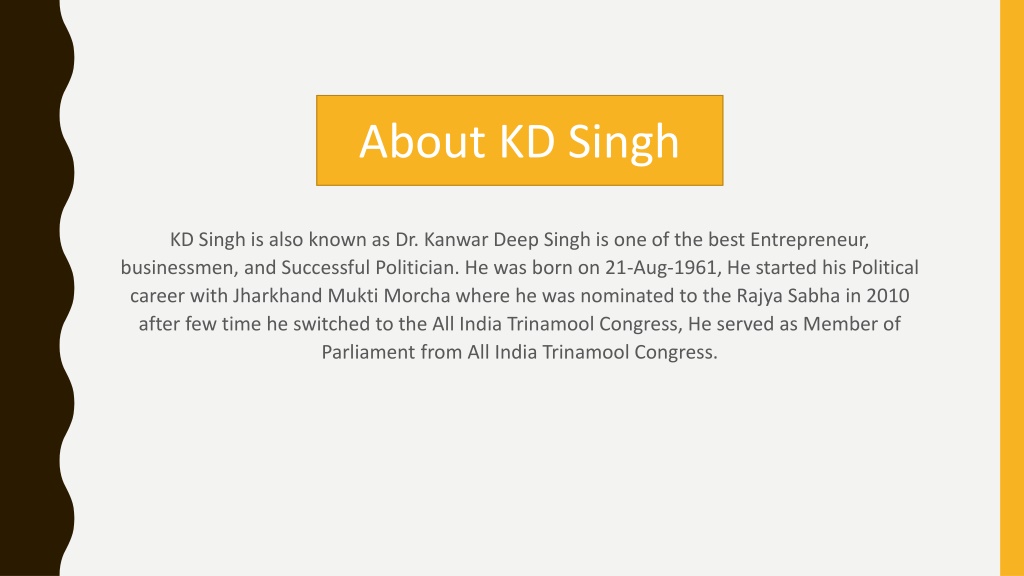 About KD Singh

KD Singh is also known as Dr. Kanwar Deep Singh is one of the best Entrepreneur, businessmen, and Successful Politician. He was born on 21-Aug-1961, He started his Political career with Jharkhand Mukti Morcha where he was nominated to the Rajya Sabha in 2010 after few time he switched to the All India Trinamool Congress, He served as Member of Parliament from All India Trinamool Congress.